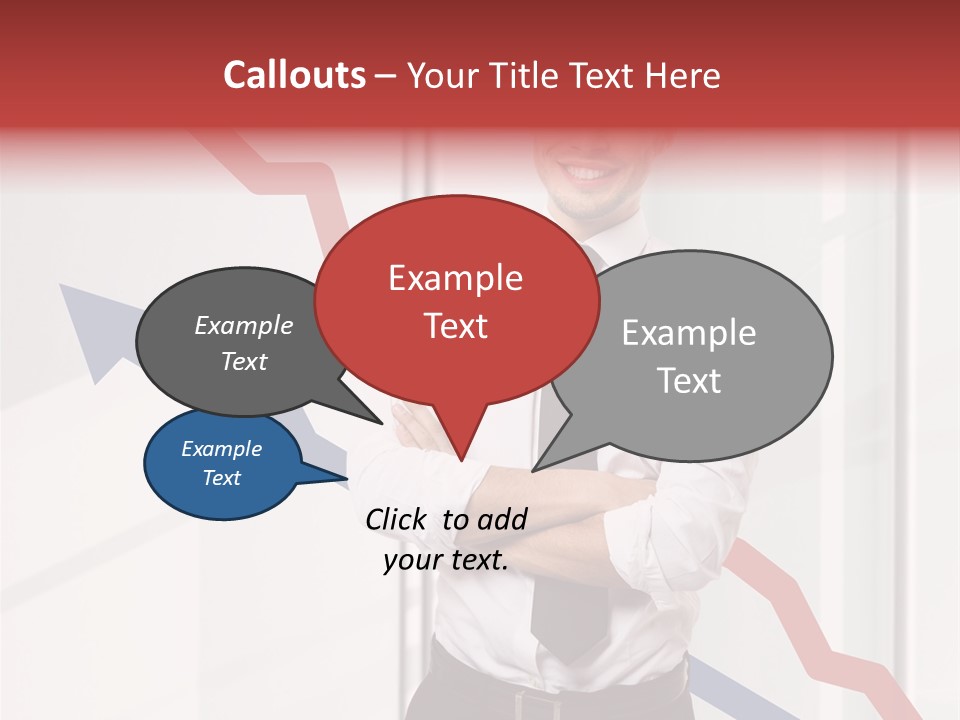 Callouts – Your Title Text Here

Example Text

Example Text

Example Text

Example Text

Click to add your text.